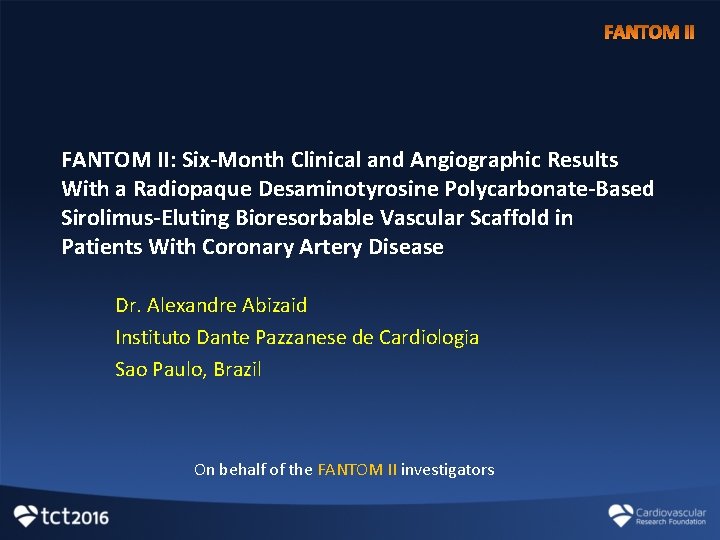 FANTOM II

FANTOM II: Six-Month Clinical and Angiographic Results With a Radiopaque Desaminotyrosine Polycarbonate-Based Sirolimus-Eluting Bioresorbable Vascular Scaffold in Patients With Coronary Artery Disease

Dr. Alexandre Abizaid
Instituto Dante Pazzanese de Cardiologia
Sao Paulo, Brazil

On behalf of the FANTOM II investigators

tct2016

Cardiovascular Research Foundation